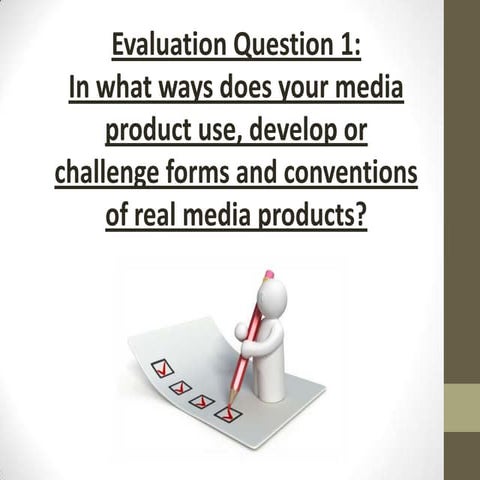 Evaluation Question 1:
In what ways does your media product use, develop or challenge forms and conventions of real media products?